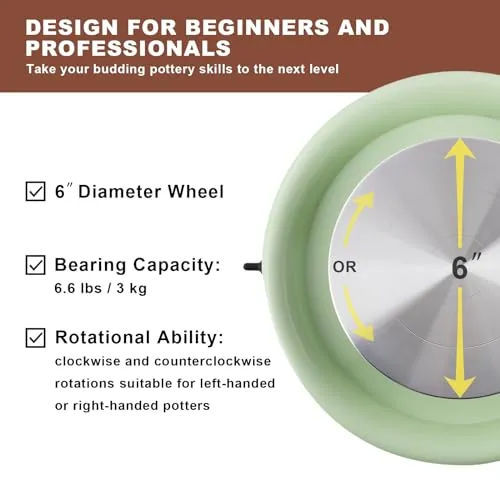 DESIGN FOR BEGINNERS AND PROFESSIONALS

Take your budding pottery skills to the next level

☑ 6″ Diameter Wheel

☑ Bearing Capacity:
6.6 lbs / 3 kg

☑ Rotational Ability:
clockwise and counterclockwise rotations suitable for left-handed or right-handed potters

OR

6″